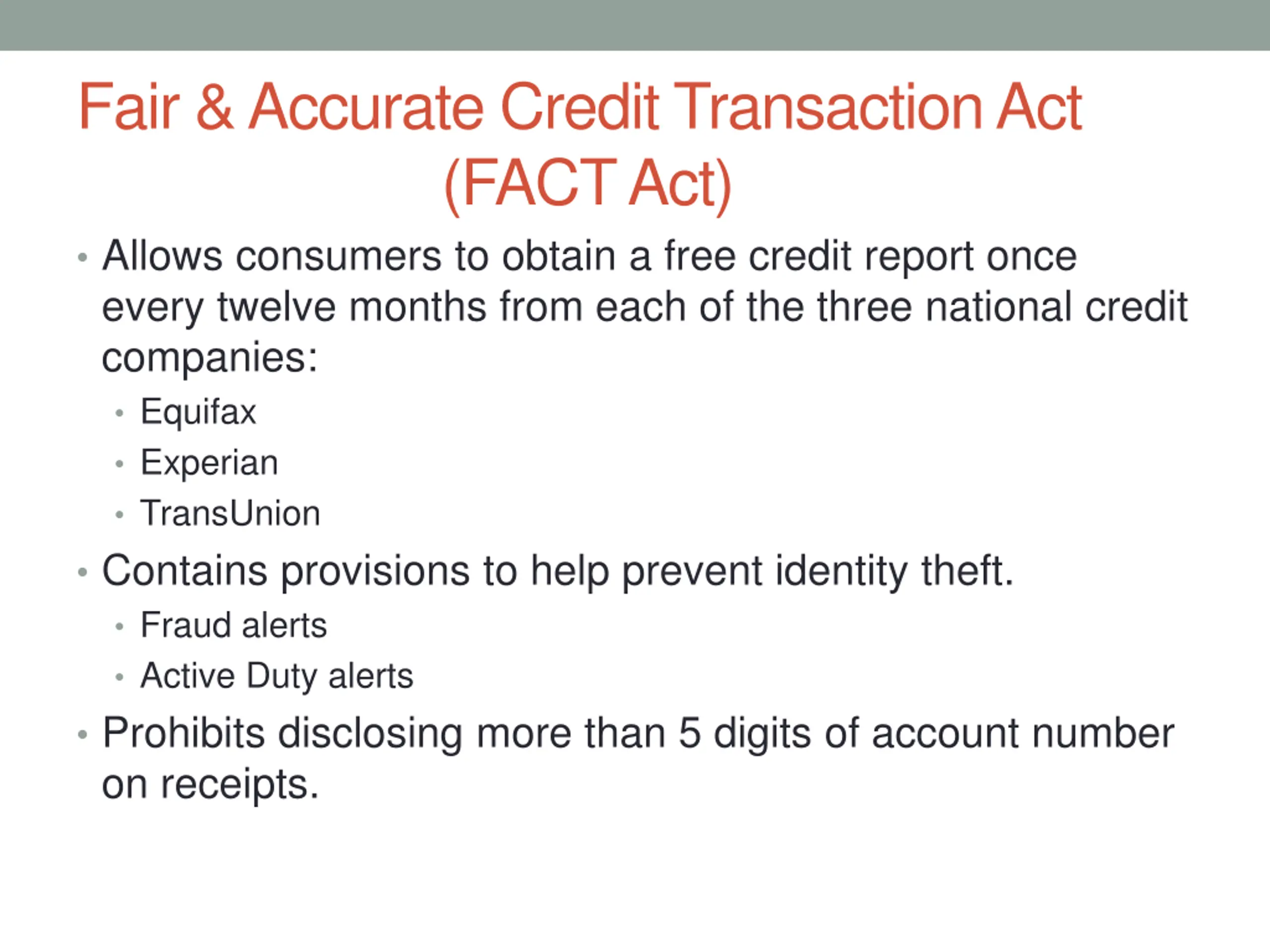 Fair & Accurate Credit Transaction Act (FACT Act)

• Allows consumers to obtain a free credit report once every twelve months from each of the three national credit companies:
  • Equifax
  • Experian
  • TransUnion
• Contains provisions to help prevent identity theft.
  • Fraud alerts
  • Active Duty alerts
• Prohibits disclosing more than 5 digits of account number on receipts.